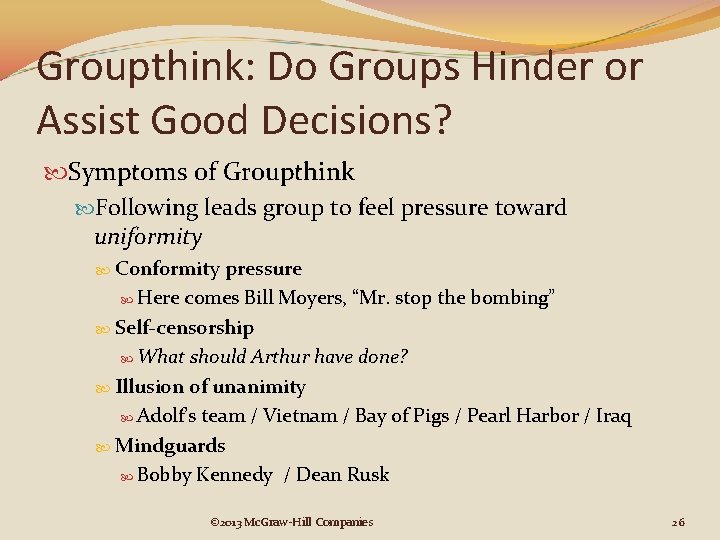 Groupthink: Do Groups Hinder or Assist Good Decisions?

Symptoms of Groupthink

Following leads group to feel pressure toward uniformity

Conformity pressure

Here comes Bill Moyers, "Mr. stop the bombing"

Self-censorship

What should Arthur have done?

Illusion of unanimity

Adolf's team / Vietnam / Bay of Pigs / Pearl Harbor / Iraq

Mindguards

Bobby Kennedy / Dean Rusk

©2013 McGraw-Hill Companies

26